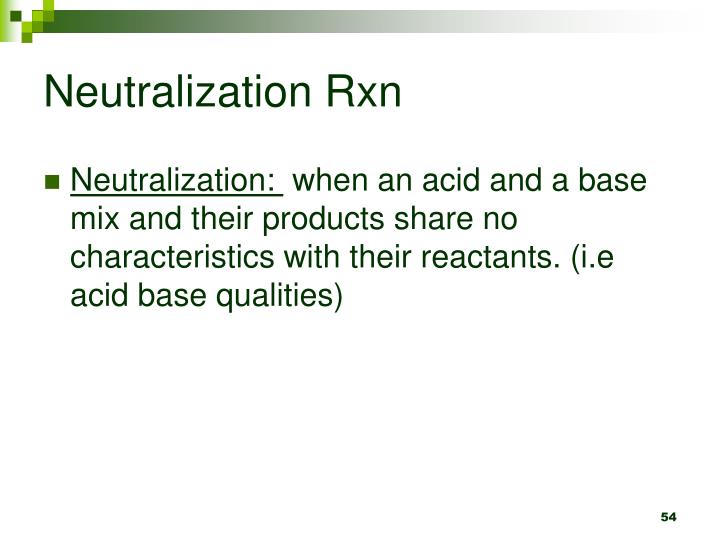 Neutralization Rxn

Neutralization: when an acid and a base mix and their products share no characteristics with their reactants. (i.e acid base qualities)

54